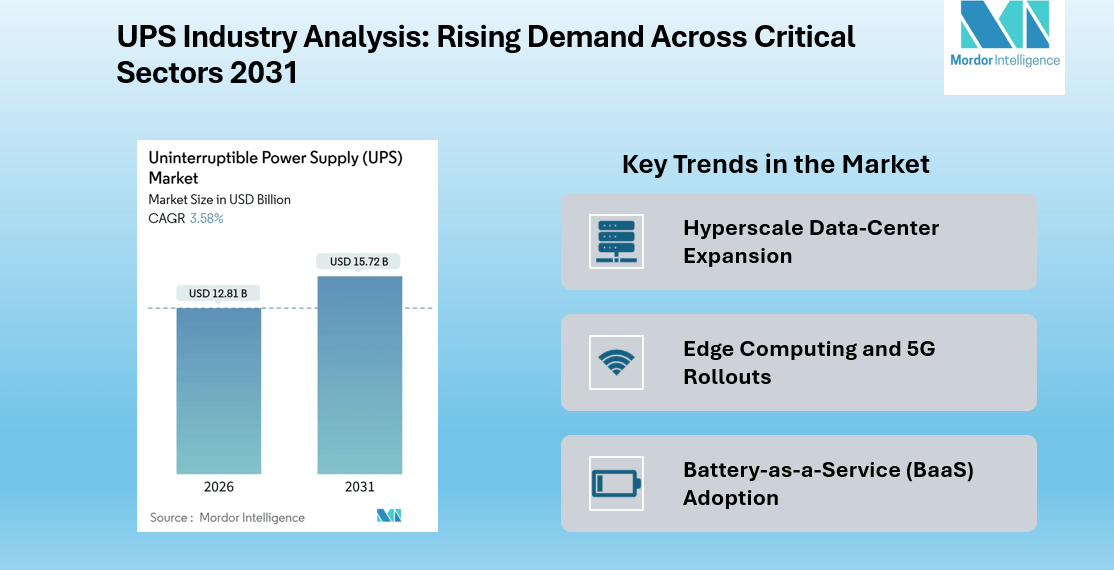 UPS Industry Analysis: Rising Demand Across Critical Sectors 2031

Mordor Intelligence

Uninterruptible Power Supply (UPS) Market
Market Size in USD Billion
CAGR 3.58%

USD 12.81 B
USD 15.72 B

2026
2031

Source : Mordor Intelligence

Key Trends in the Market

Hyperscale Data-Center Expansion

Edge Computing and 5G Rollouts

Battery-as-a-Service (BaaS) Adoption